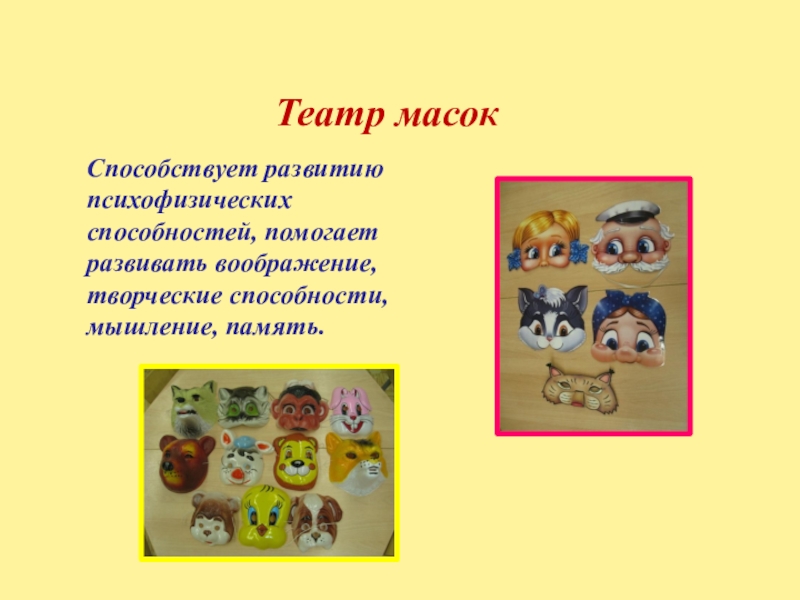 Театр масок

Способствует развитию психофизических способностей, помогает развивать воображение, творческие способности, мышление, память.